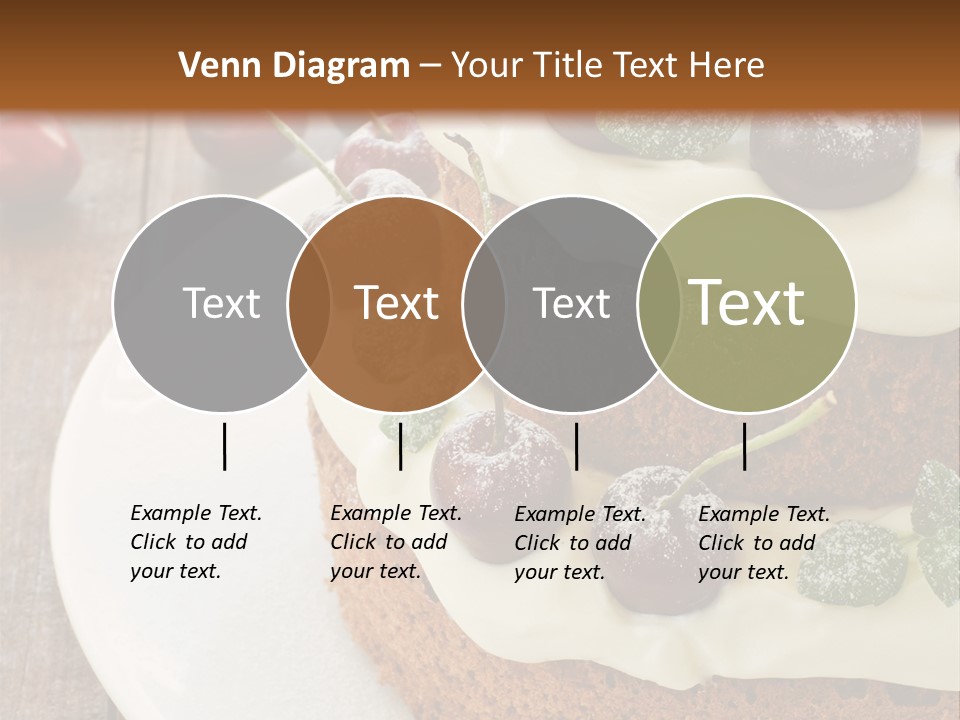 Venn Diagram – Your Title Text Here

Text

Text

Text

Text

Example Text. Click to add your text.

Example Text. Click to add your text.

Example Text. Click to add your text.

Example Text. Click to add your text.